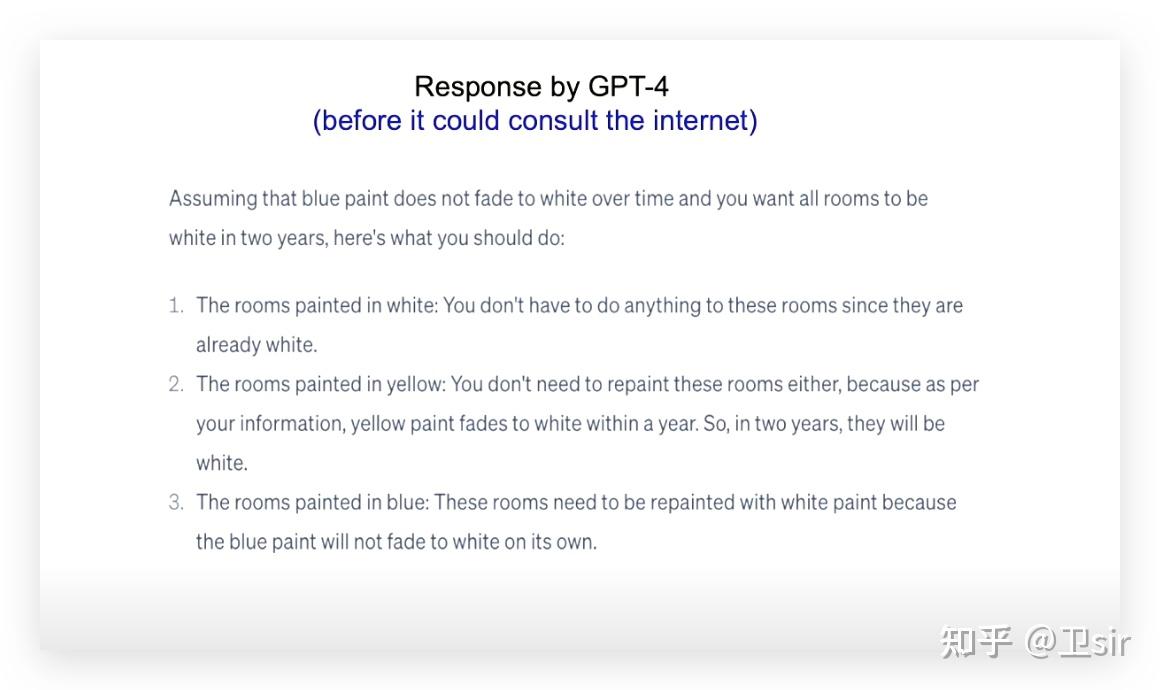 Response by GPT-4
(before it could consult the internet)

Assuming that blue paint does not fade to white over time and you want all rooms to be white in two years, here's what you should do:

1. The rooms painted in white: You don't have to do anything to these rooms since they are already white.
2. The rooms painted in yellow: You don't need to repaint these rooms either, because as per your information, yellow paint fades to white within a year. So, in two years, they will be white.
3. The rooms painted in blue: These rooms need to be repainted with white paint because the blue paint will not fade to white on its own.

知乎 @卫sir